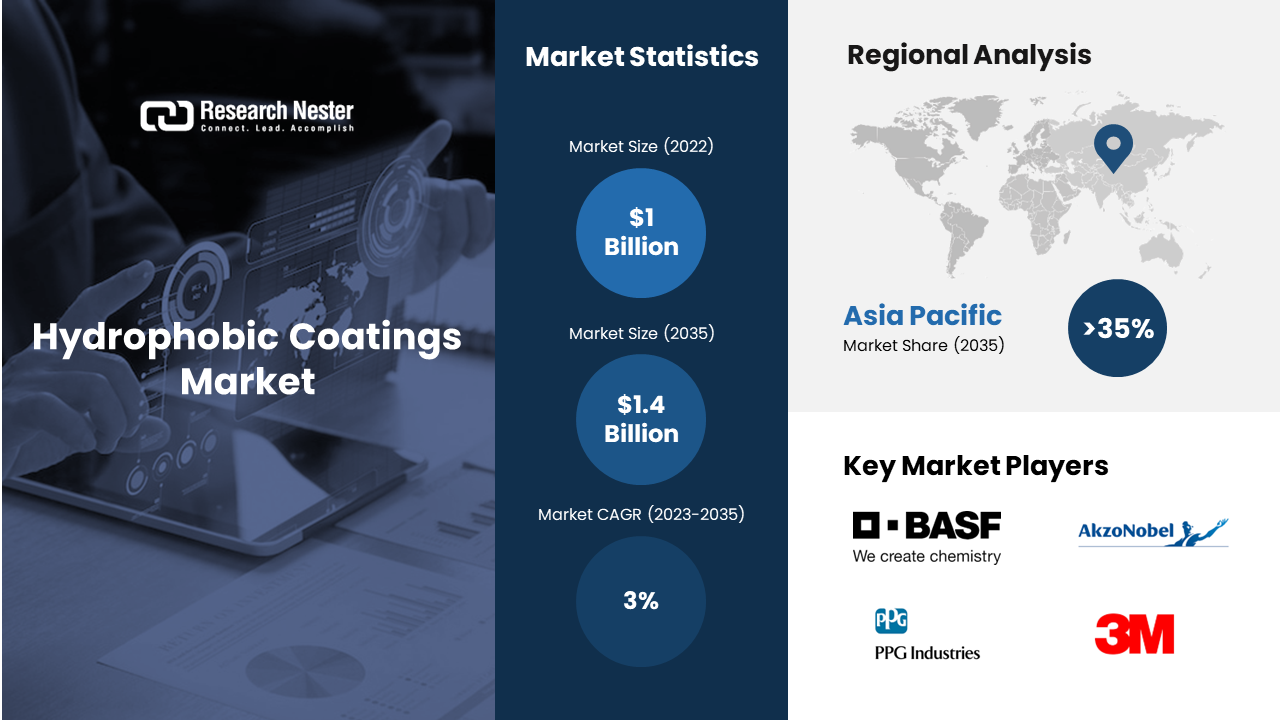 Research Nester
Connect. Lead. Accomplish

Hydrophobic Coatings Market

Market Statistics

Market Size (2022)

$1 Billion

Market Size (2035)

$1.4 Billion

Market CAGR (2023-2035)

3%

Regional Analysis

Asia Pacific
Market Share (2035)

>35%

Key Market Players

BASF
We create chemistry

AkzoNobel

PPG
PPG Industries

3M